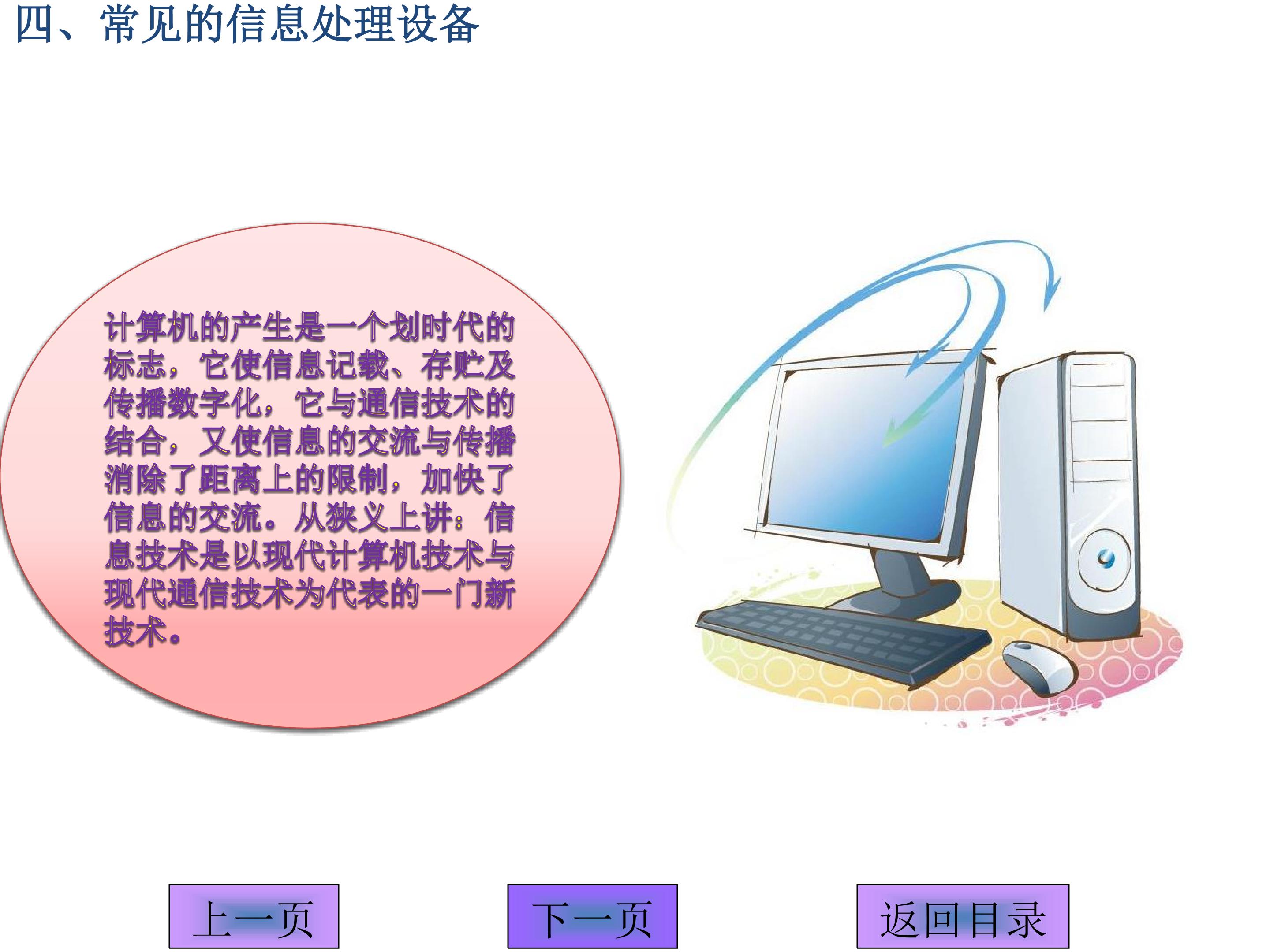 四、常见的信息处理设备

计算机的产生是一个划时代的标志，它使信息记载、存贮及传播数字化，它与通信技术的结合，又使信息的交流与传播消除了距离上的限制，加快了信息的交流。从狭义上讲：信息技术是以现代计算机技术与现代通信技术为代表的一门新技术。

上一页

下一页

返回目录